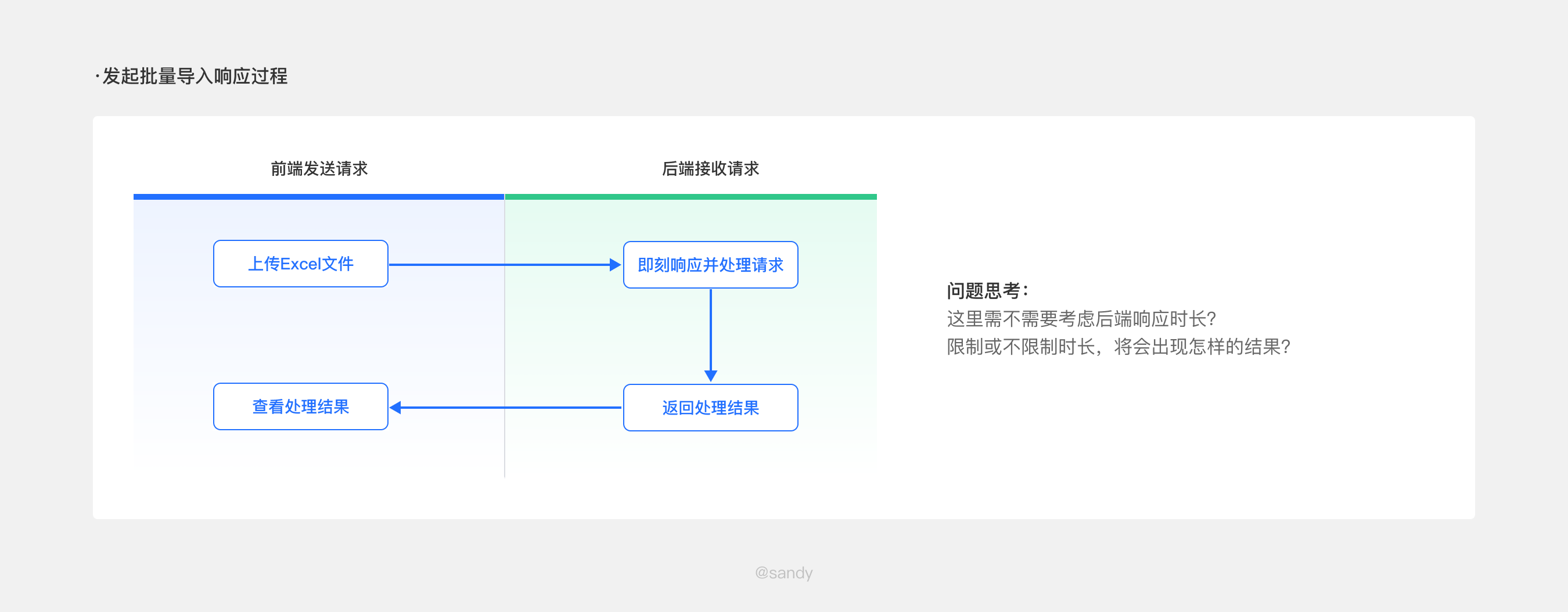 ·发起批量导入响应过程

前端发送请求

后端接收请求

上传Excel文件

即刻响应并处理请求

返回处理结果

查看处理结果

问题思考：
这里需不需要考虑后端响应时长？
限制或不限制时长，将会出现怎样的结果？

@sandy